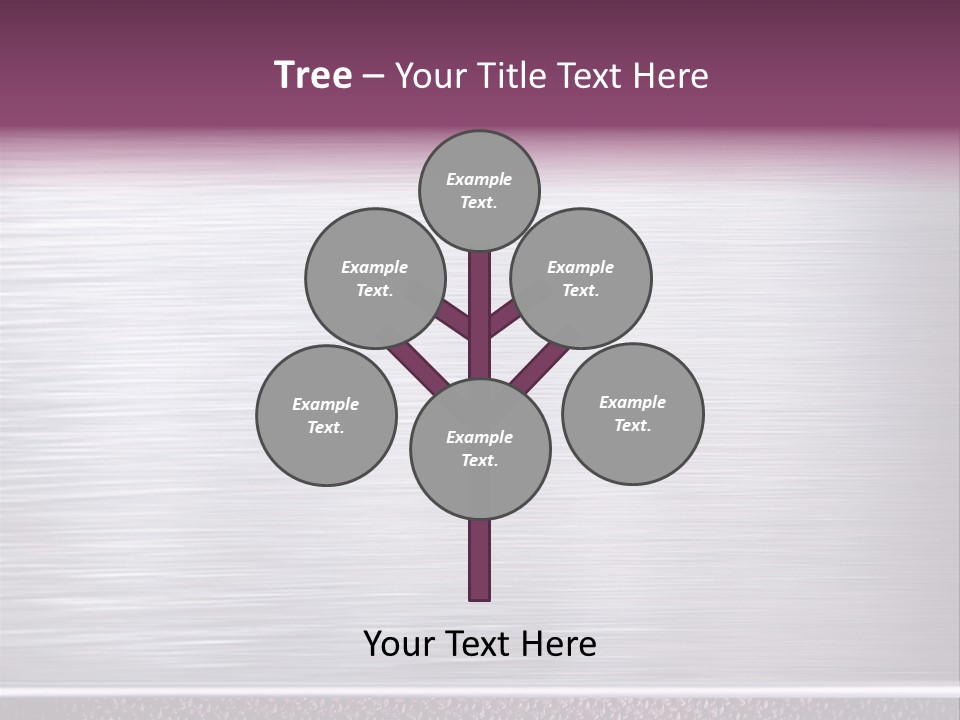 Tree – Your Title Text Here

Example Text.

Example Text.

Example Text.

Example Text.

Example Text.

Example Text.

Your Text Here